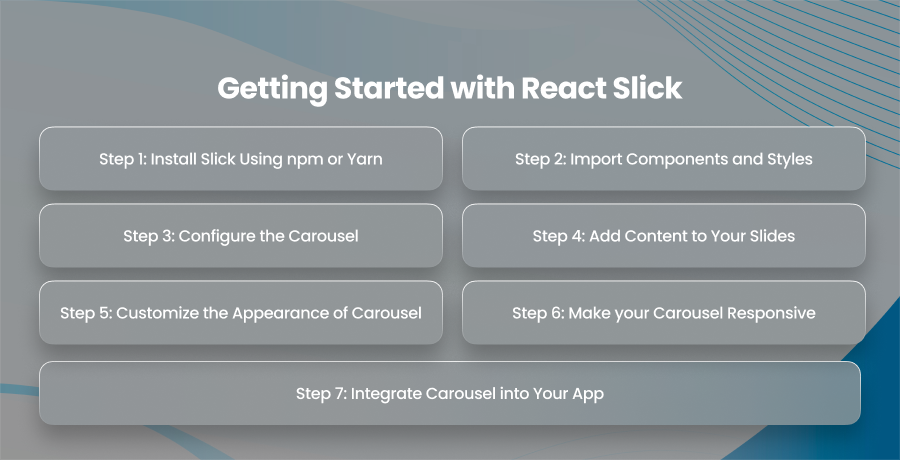 Getting Started with React Slick

Step 1: Install Slick Using npm or Yarn

Step 2: Import Components and Styles

Step 3: Configure the Carousel

Step 4: Add Content to Your Slides

Step 5: Customize the Appearance of Carousel

Step 6: Make your Carousel Responsive

Step 7: Integrate Carousel into Your App